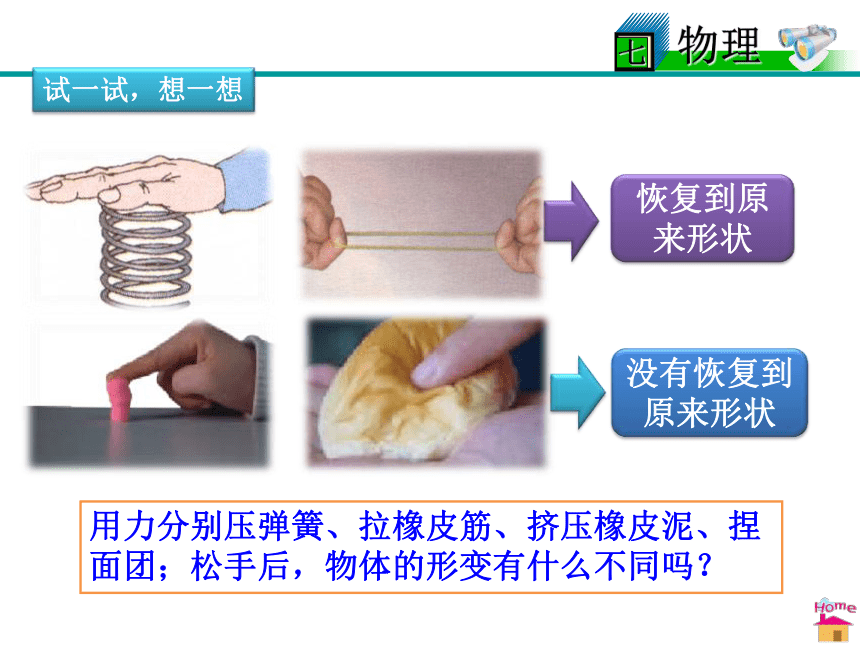 七 物理

试一试，想一想

恢复到原来形状

没有恢复到原来形状

用力分别压弹簧、拉橡皮筋、挤压橡皮泥、捏面团；松手后，物体的形变有什么不同吗？

Home